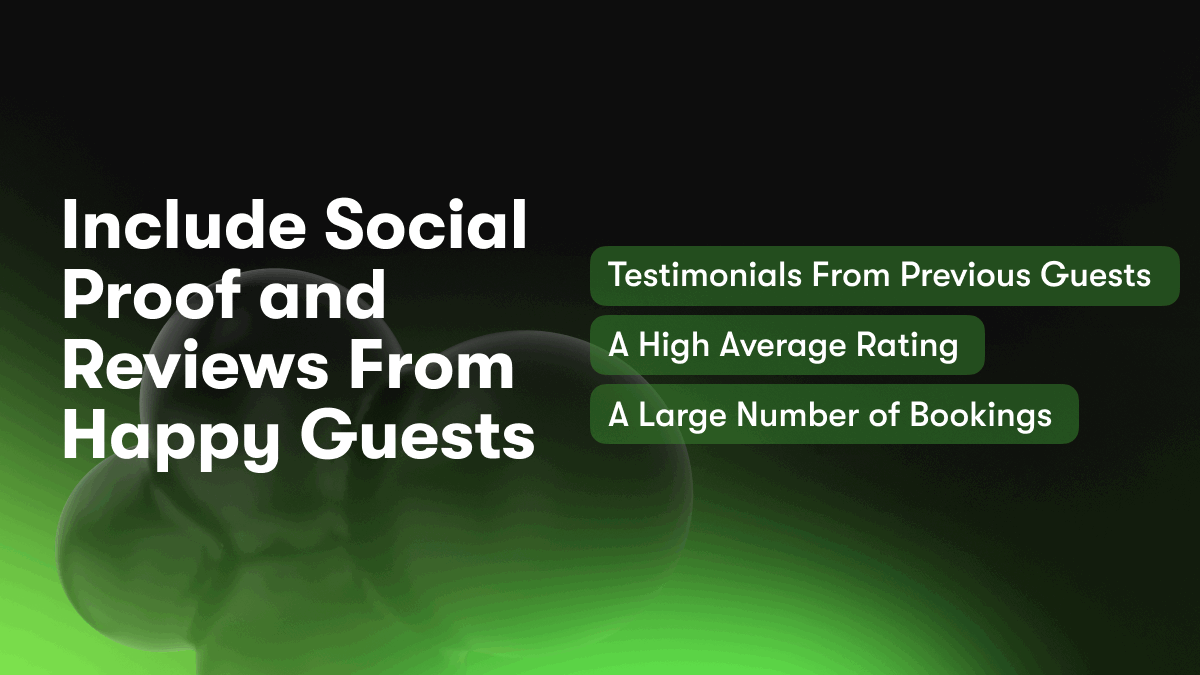 Include Social Proof and Reviews From Happy Guests

Testimonials From Previous Guests

A High Average Rating

A Large Number of Bookings